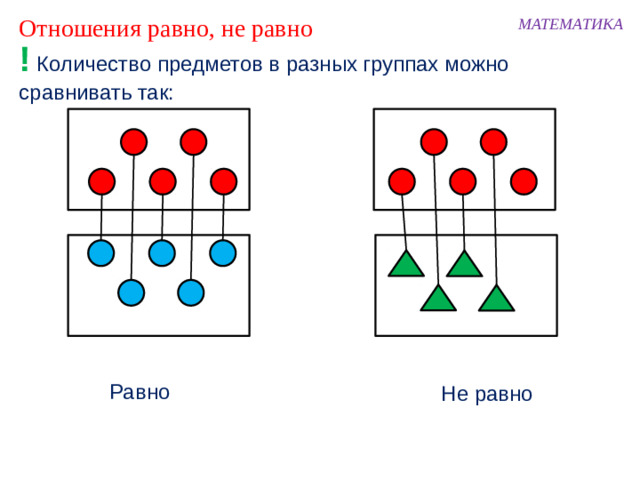 Отношения равно, не равно

МАТЕМАТИКА

! Количество предметов в разных группах можно сравнивать так:

Равно

Не равно